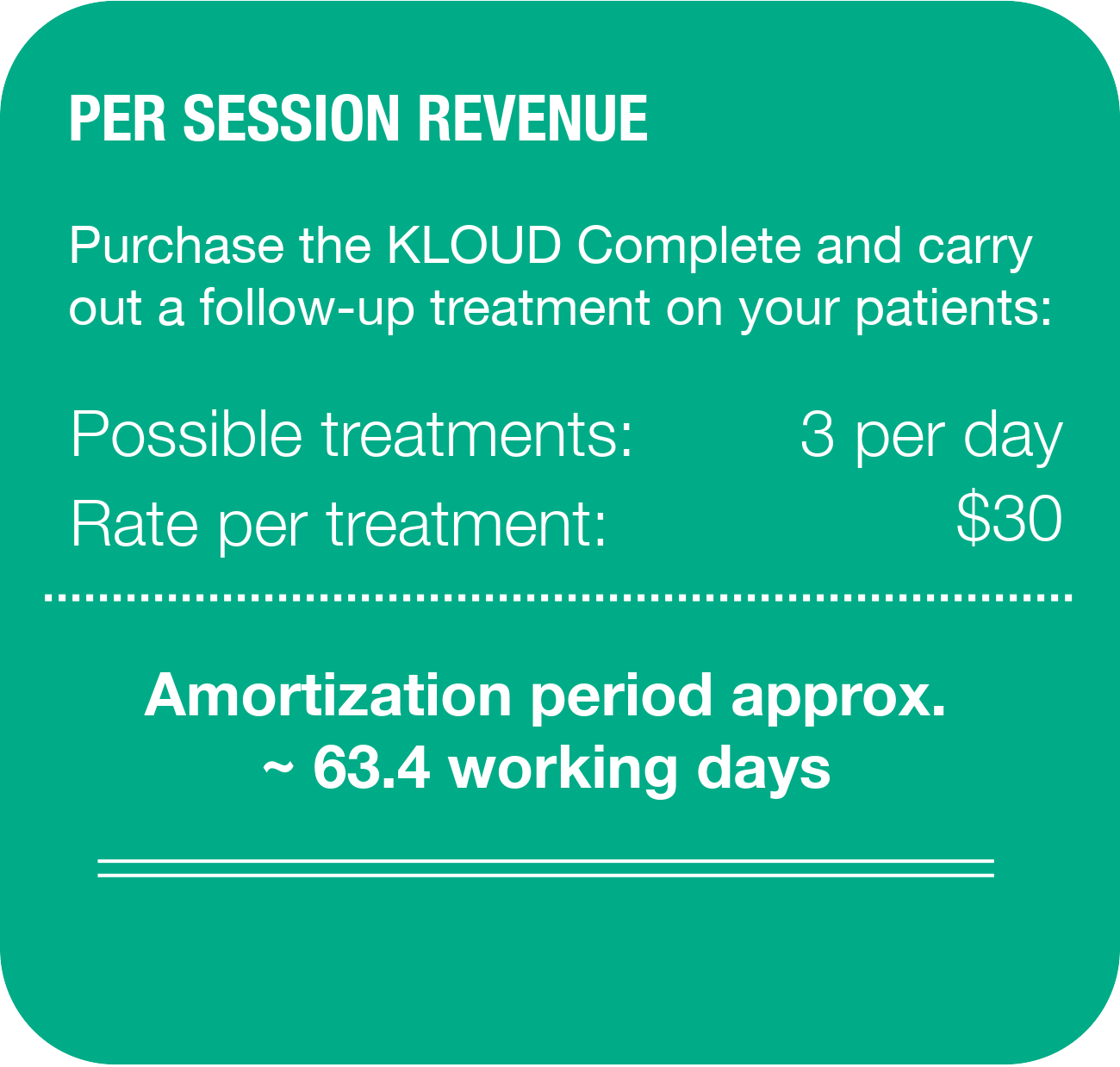 PER SESSION REVENUE

Purchase the KLOUD Complete and carry out a follow-up treatment on your patients:

Possible treatments: 3 per day
Rate per treatment: \$30

Amortization period approx.
~ 63.4 working days